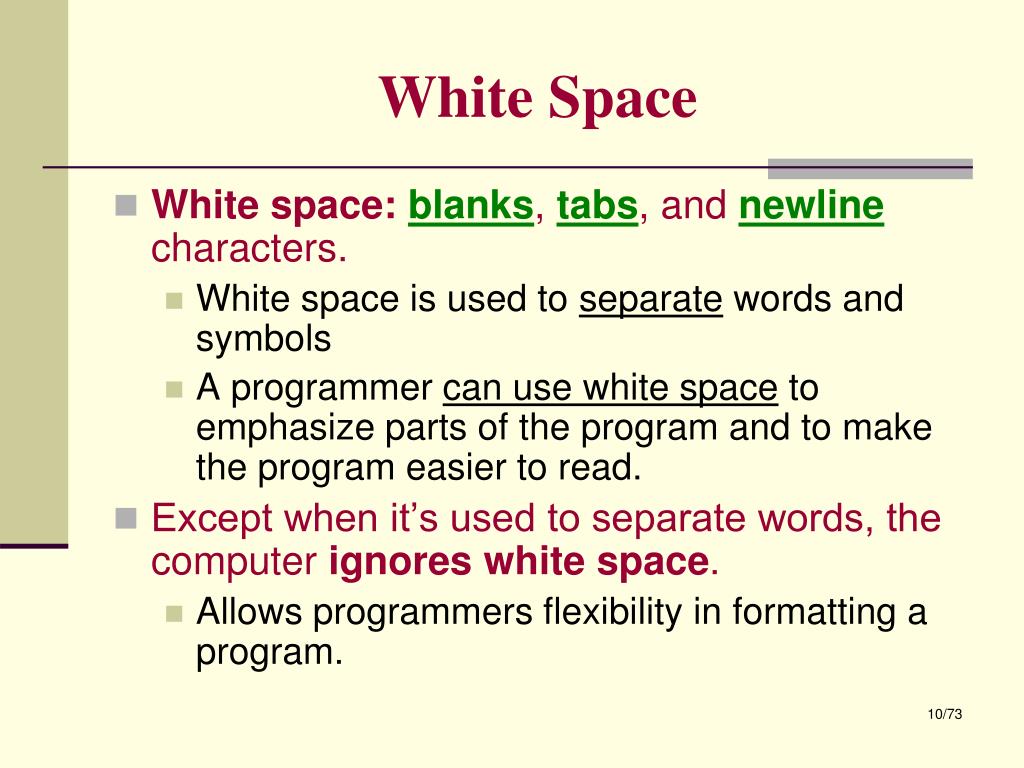 White Space

White space: blanks, tabs, and newline characters.

White space is used to separate words and symbols

A programmer can use white space to emphasize parts of the program and to make the program easier to read.

Except when it's used to separate words, the computer ignores white space.

Allows programmers flexibility in formatting a program.

10/73